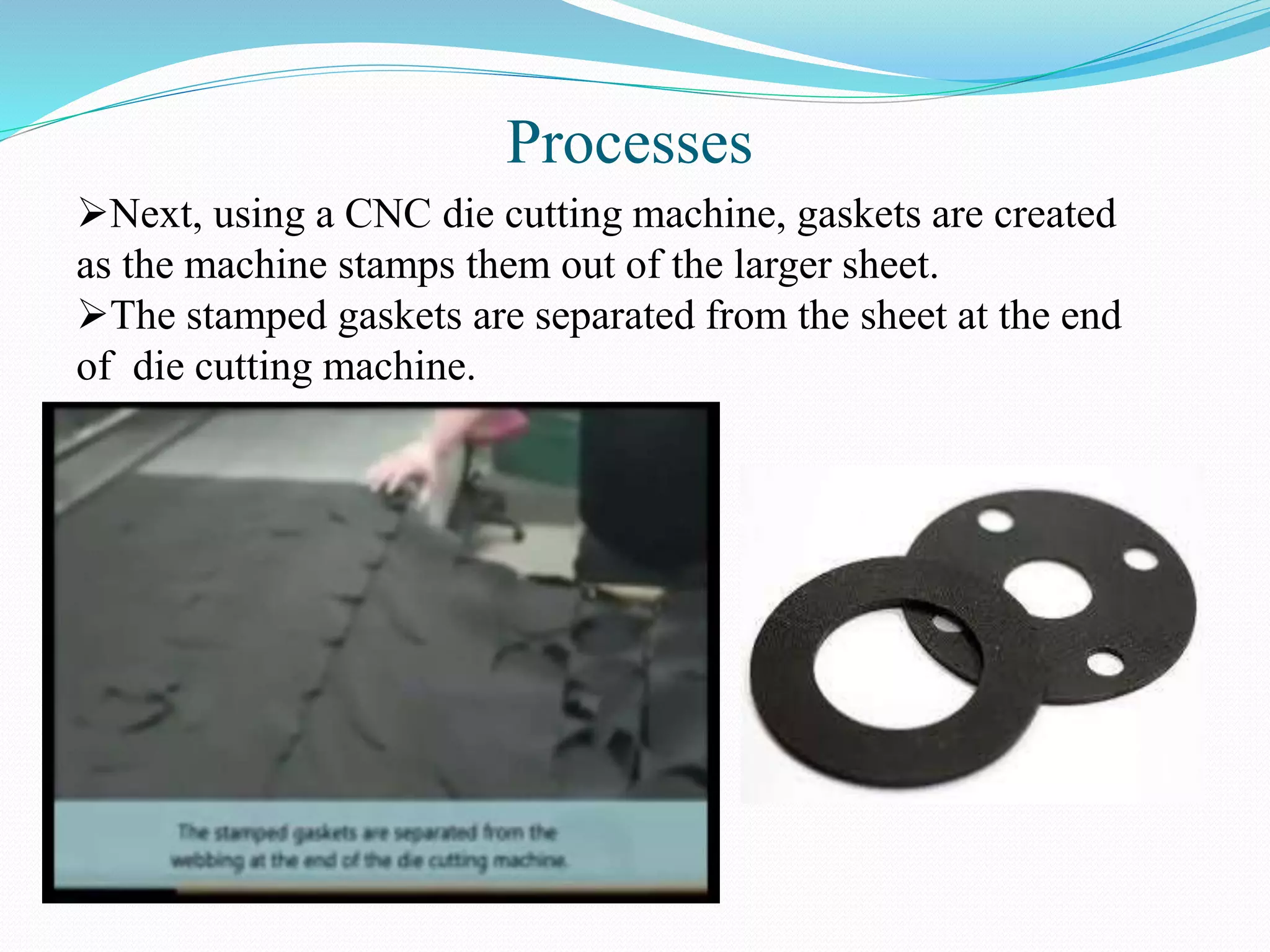 Processes

➢Next, using a CNC die cutting machine, gaskets are created as the machine stamps them out of the larger sheet.
➢The stamped gaskets are separated from the sheet at the end of die cutting machine.

The stamped gaskets are separated from the webbing at the end of the die cutting machine.